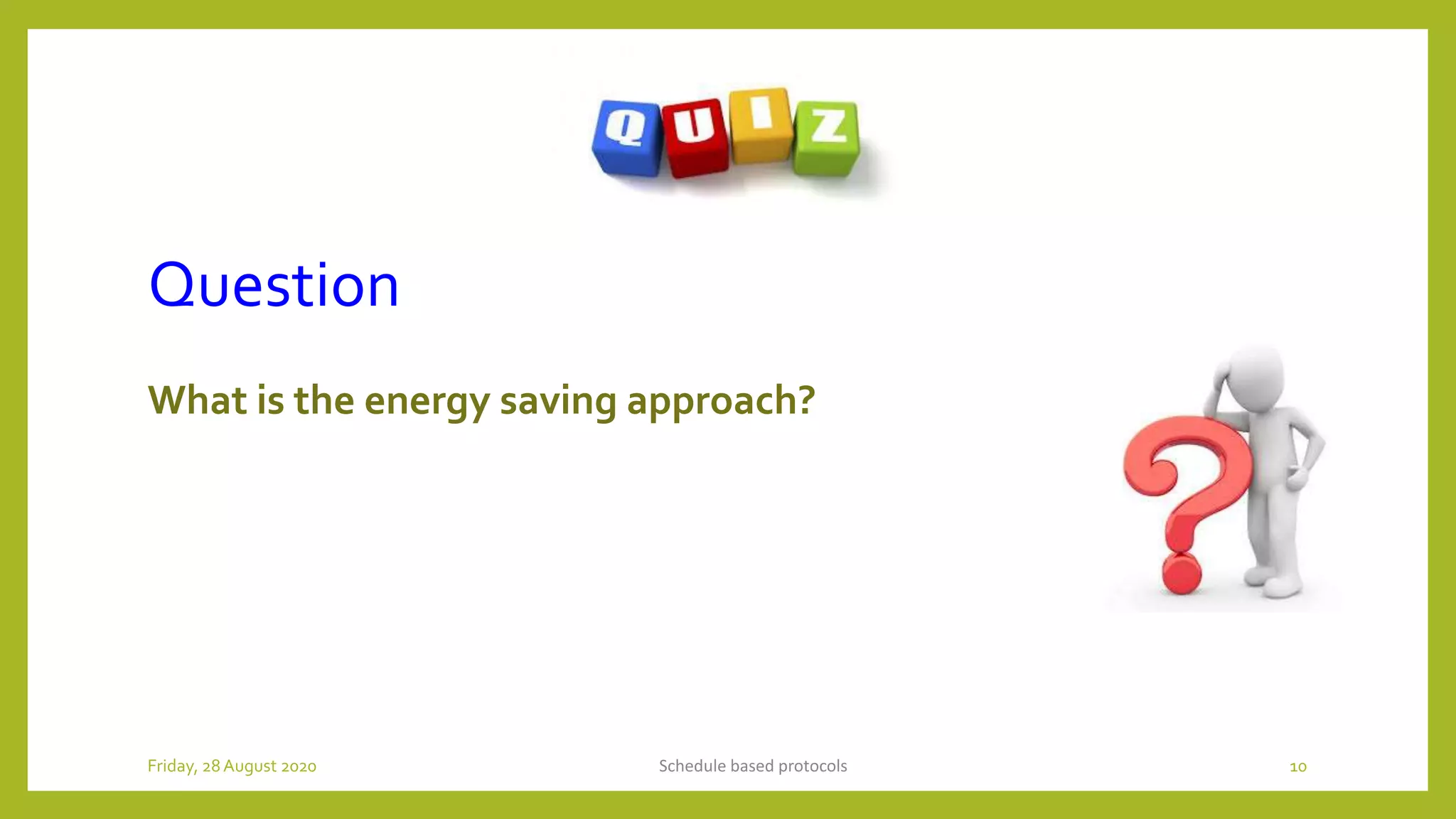 QUIZ

Question

What is the energy saving approach?

Friday, 28 August 2020

Schedule based protocols

10